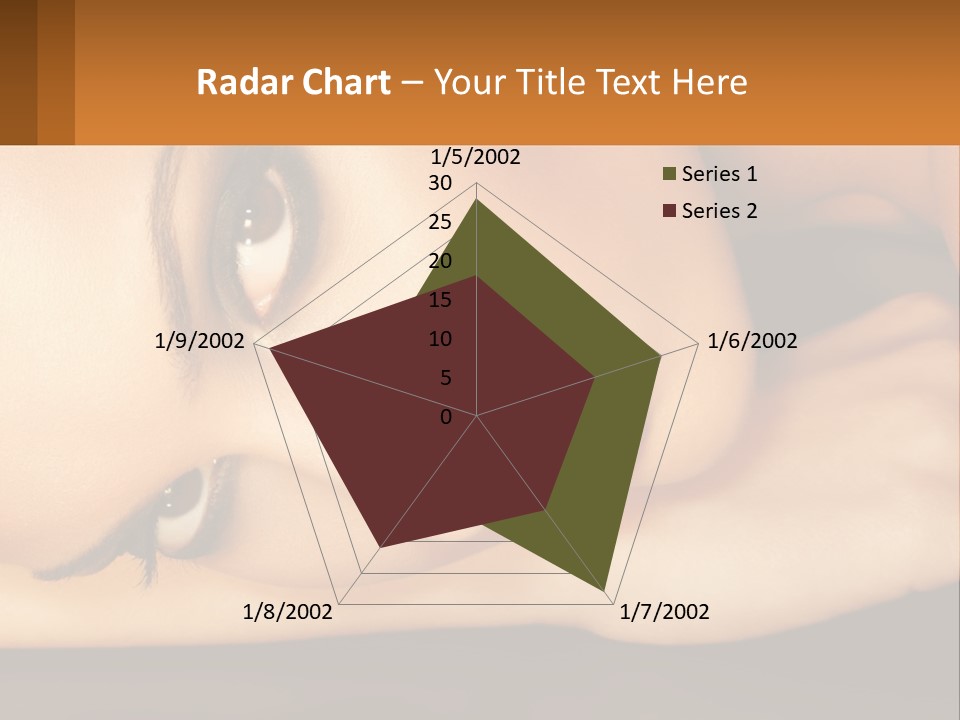 Radar Chart – Your Title Text Here

1/5/2002
30
25
20
15
10
5
0
1/6/2002
1/7/2002
1/8/2002
1/9/2002

Series 1
Series 2